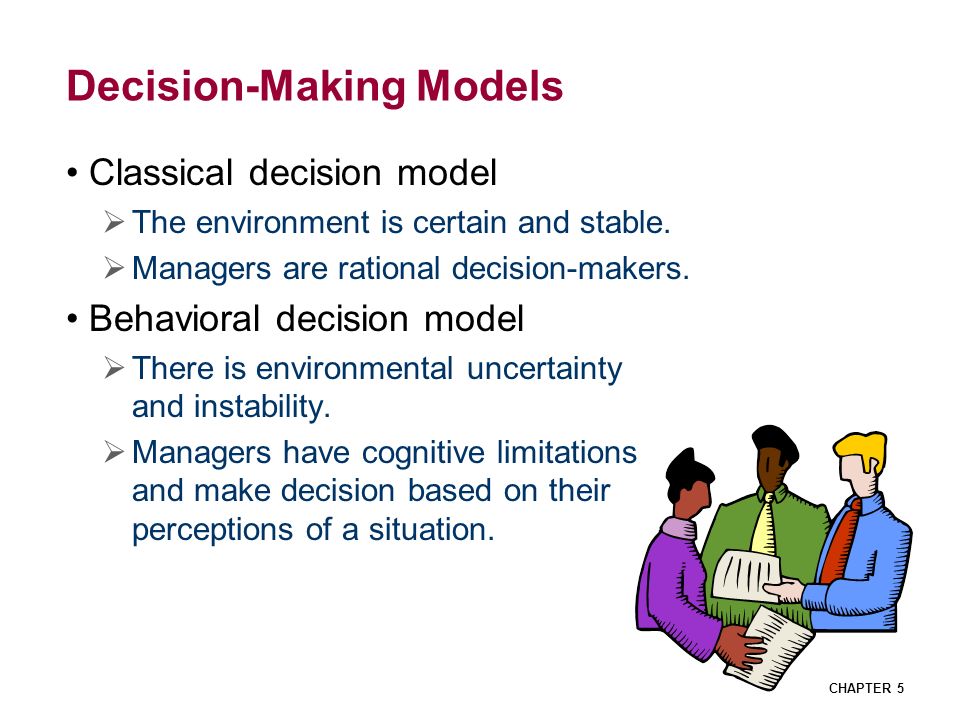 Decision-Making Models

• Classical decision model

➢ The environment is certain and stable.

➢ Managers are rational decision-makers.

• Behavioral decision model

➢ There is environmental uncertainty and instability.

➢ Managers have cognitive limitations and make decision based on their perceptions of a situation.

CHAPTER 5